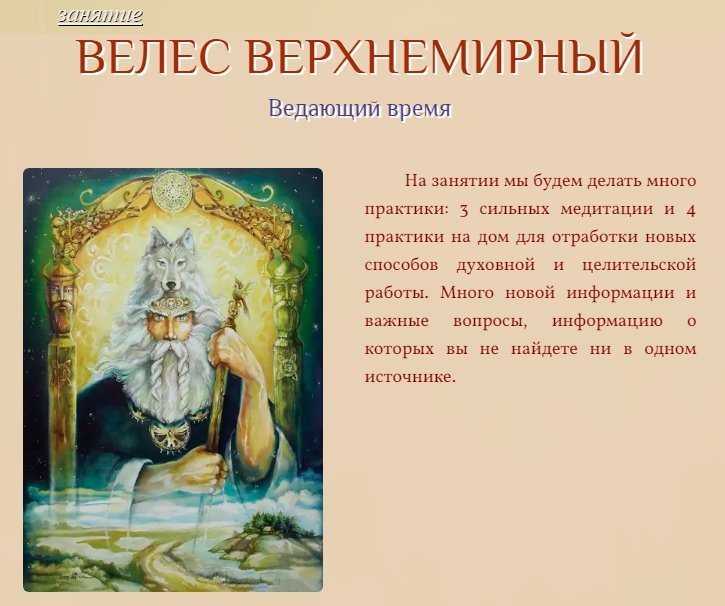 занятие

ВЕЛЕС ВЕРХНЕМИРНЫЙ

Ведающий время

На занятии мы будем делать много практики: 3 сильных медитации и 4 практики на дом для отработки новых способов духовной и целительской работы. Много новой информации и важные вопросы, информацию о которых вы не найдете ни в одном источнике.